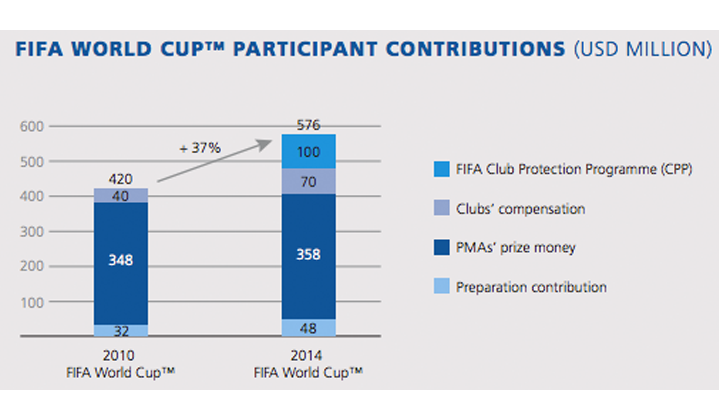 FIFA WORLD CUP™ PARTICIPANT CONTRIBUTIONS (USD MILLION)

600
500
400
300
200
100

+ 37%

420
40
348
32

576
100
70
358
48

2010
FIFA World Cup™

2014
FIFA World Cup™

FIFA Club Protection Programme (CPP)
Clubs' compensation
PMAs' prize money
Preparation contribution